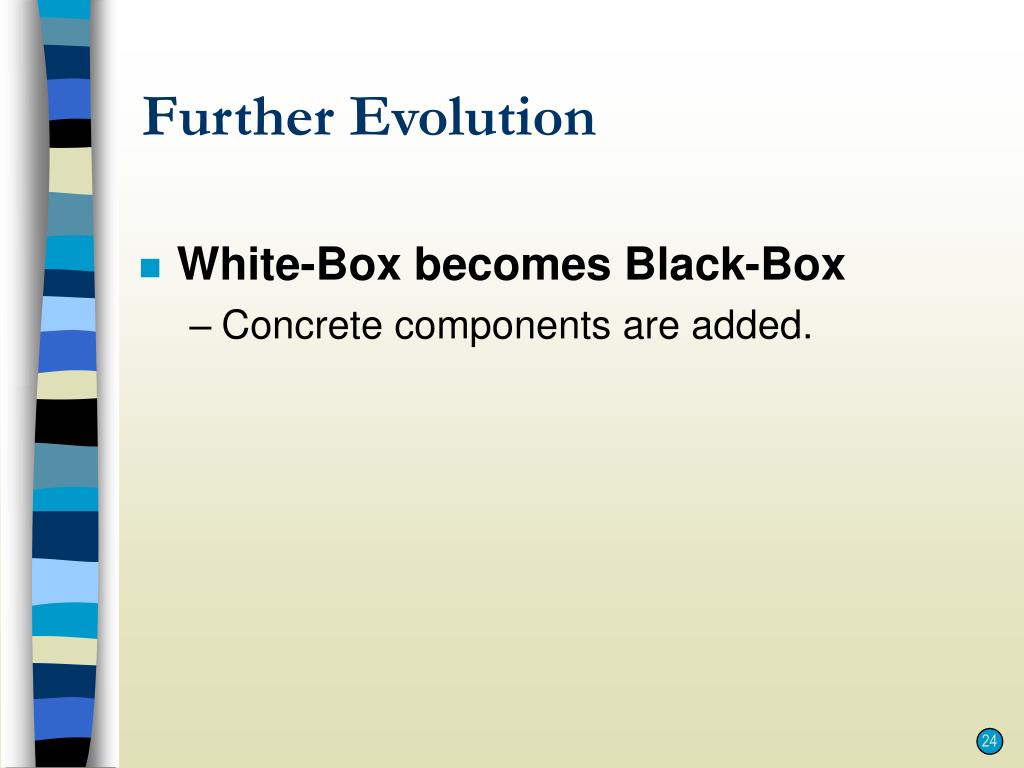 Further Evolution

White-Box becomes Black-Box

– Concrete components are added.

24